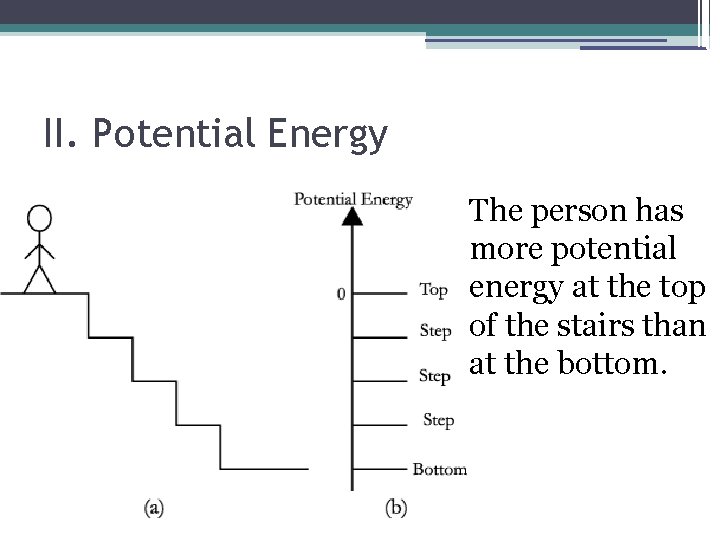 II. Potential Energy

Potential Energy

0

Top

Step

Step

Step

Bottom

(a)

(b)

The person has more potential energy at the top of the stairs than at the bottom.